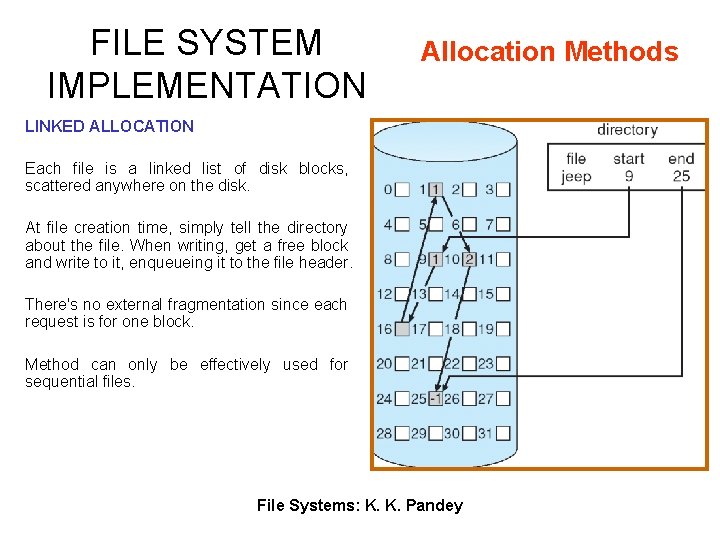 FILE SYSTEM IMPLEMENTATION

Allocation Methods

LINKED ALLOCATION

Each file is a linked list of disk blocks, scattered anywhere on the disk.

At file creation time, simply tell the directory about the file. When writing, get a free block and write to it, enqueueing it to the file header.

There's no external fragmentation since each request is for one block.

Method can only be effectively used for sequential files.

directory

| file | start | end |
|---|---|---|
| jeep | 9 | 25 |

0 1 1 2 3
4 5 6 7
8 9 1 10 2 11
12 13 14 15
16 17 18 19
20 21 22 23
24 25 -1 26 27
28 29 30 31

File Systems: K. K. Pandey